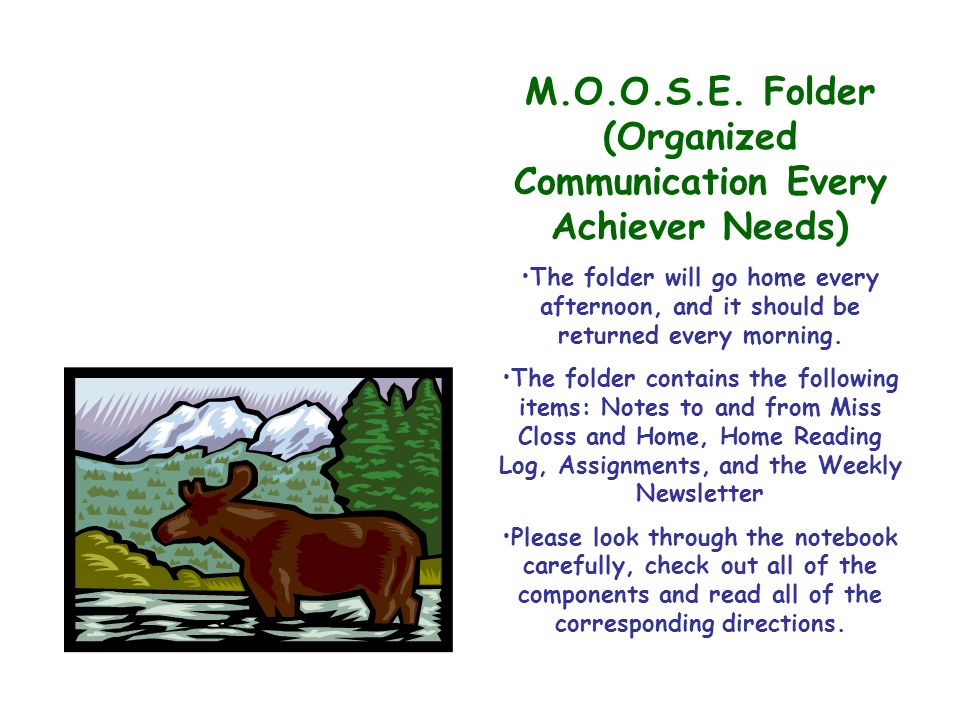 M.O.O.S.E. Folder (Organized Communication Every Achiever Needs)

•The folder will go home every afternoon, and it should be returned every morning.

•The folder contains the following items: Notes to and from Miss Closs and Home, Home Reading Log, Assignments, and the Weekly Newsletter

•Please look through the notebook carefully, check out all of the components and read all of the corresponding directions.